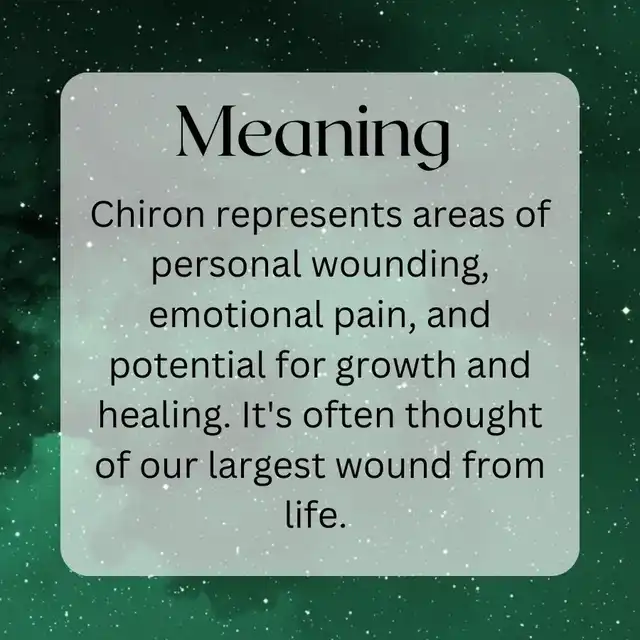 Meaning

Chiron represents areas of personal wounding, emotional pain, and potential for growth and healing. It's often thought of our largest wound from life.